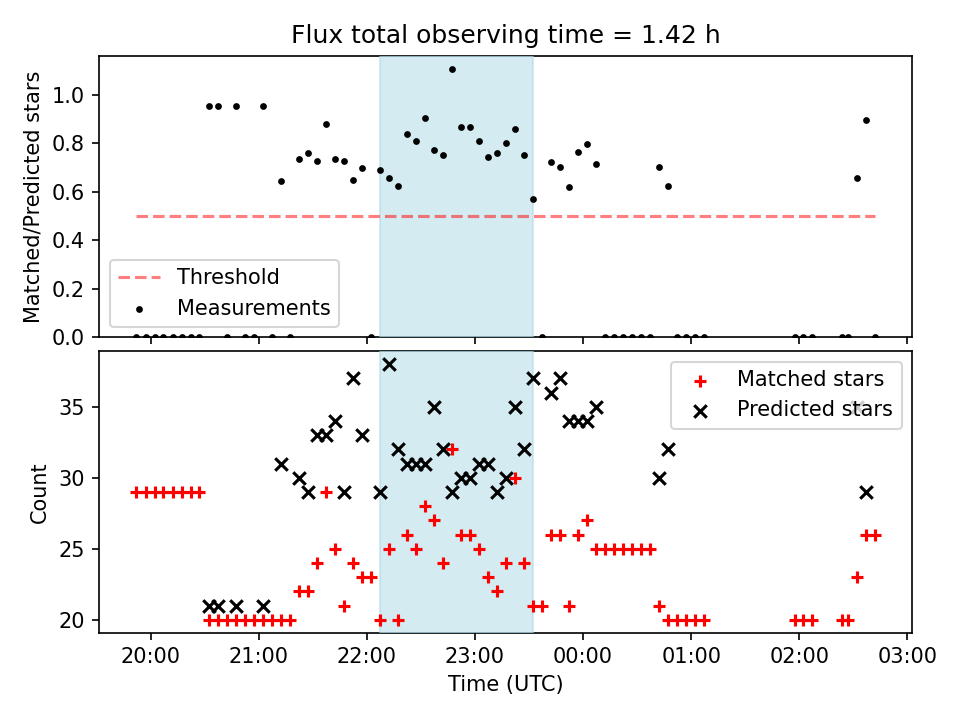 Flux total observing time = 1.42 h

Matched/Predicted stars

1.0
0.8
0.6
0.4
0.2
0.0

Threshold
Measurements

Count

35
30
25
20

Matched stars
Predicted stars

20:00
21:00
22:00
23:00
00:00
01:00
02:00
03:00

Time (UTC)